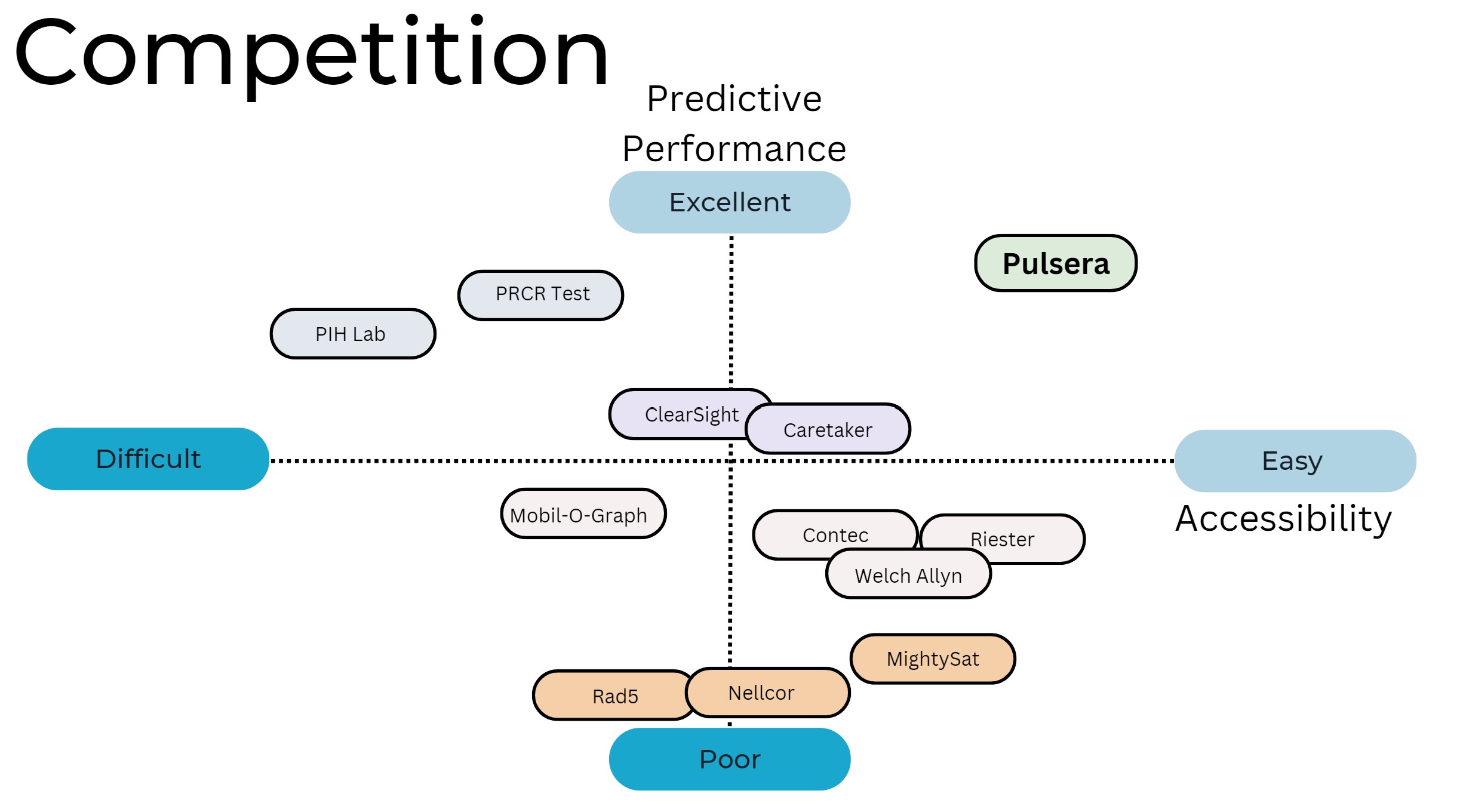 Competition

Predictive Performance

Excellent

Pulsera

PRCR Test

PIH Lab

ClearSight

Caretaker

Difficult

Easy

Accessibility

Mobil-O-Graph

Contec

Riester

Welch Allyn

MightySat

Rad5

Nellcor

Poor